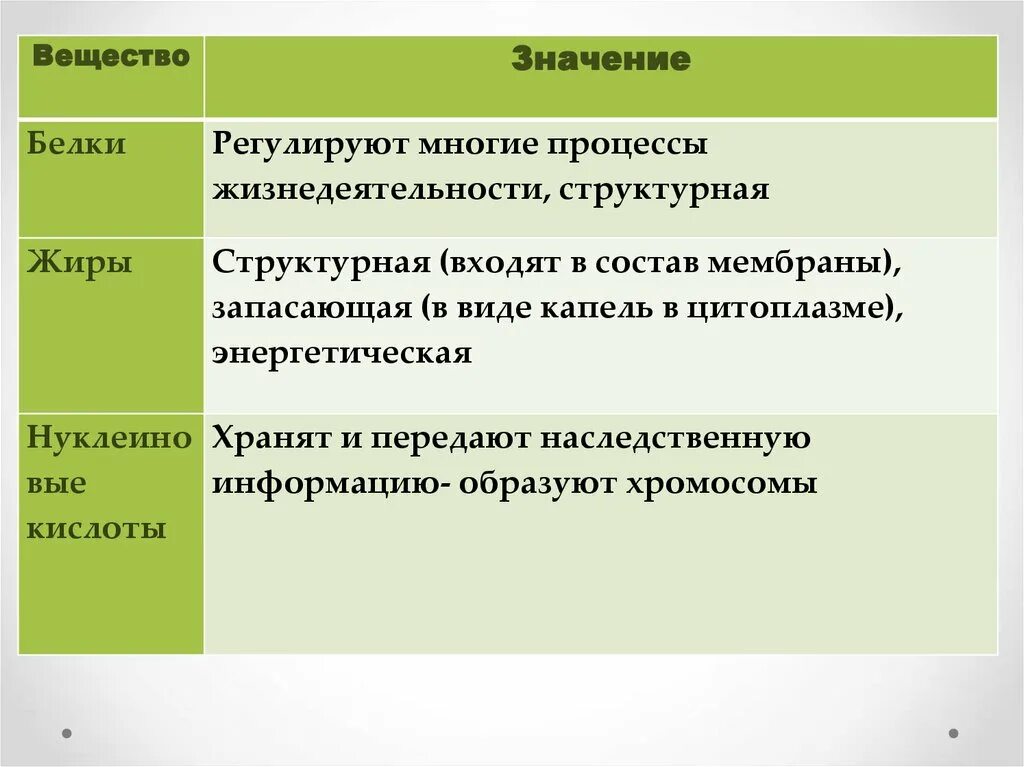 | Вещество | Значение |
|---|---|
| Белки | Регулируют многие процессы жизнедеятельности, структурная |
| Жиры | Структурная (входят в состав мембраны), запасающая (в виде капель в цитоплазме), энергетическая |
| Нуклеиновые кислоты | Хранят и передают наследственную информацию- образуют хромосомы |